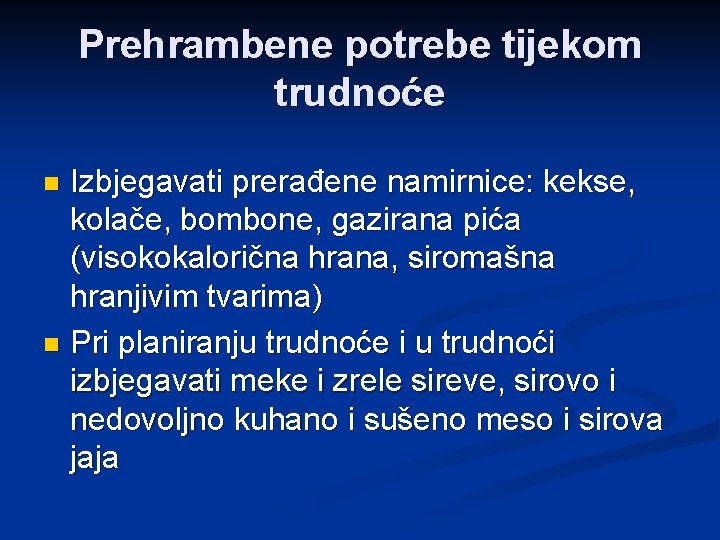 Prehrambene potrebe tijekom trudnoće

Izbjegavati prerađene namirnice: kekse, kolače, bombone, gazirana pića (visokokalorična hrana, siromašna hranjivim tvarima)

Pri planiranju trudnoće i u trudnoći izbjegavati meke i zrele sireve, sirovo i nedovoljno kuhano i sušeno meso i sirova jaja